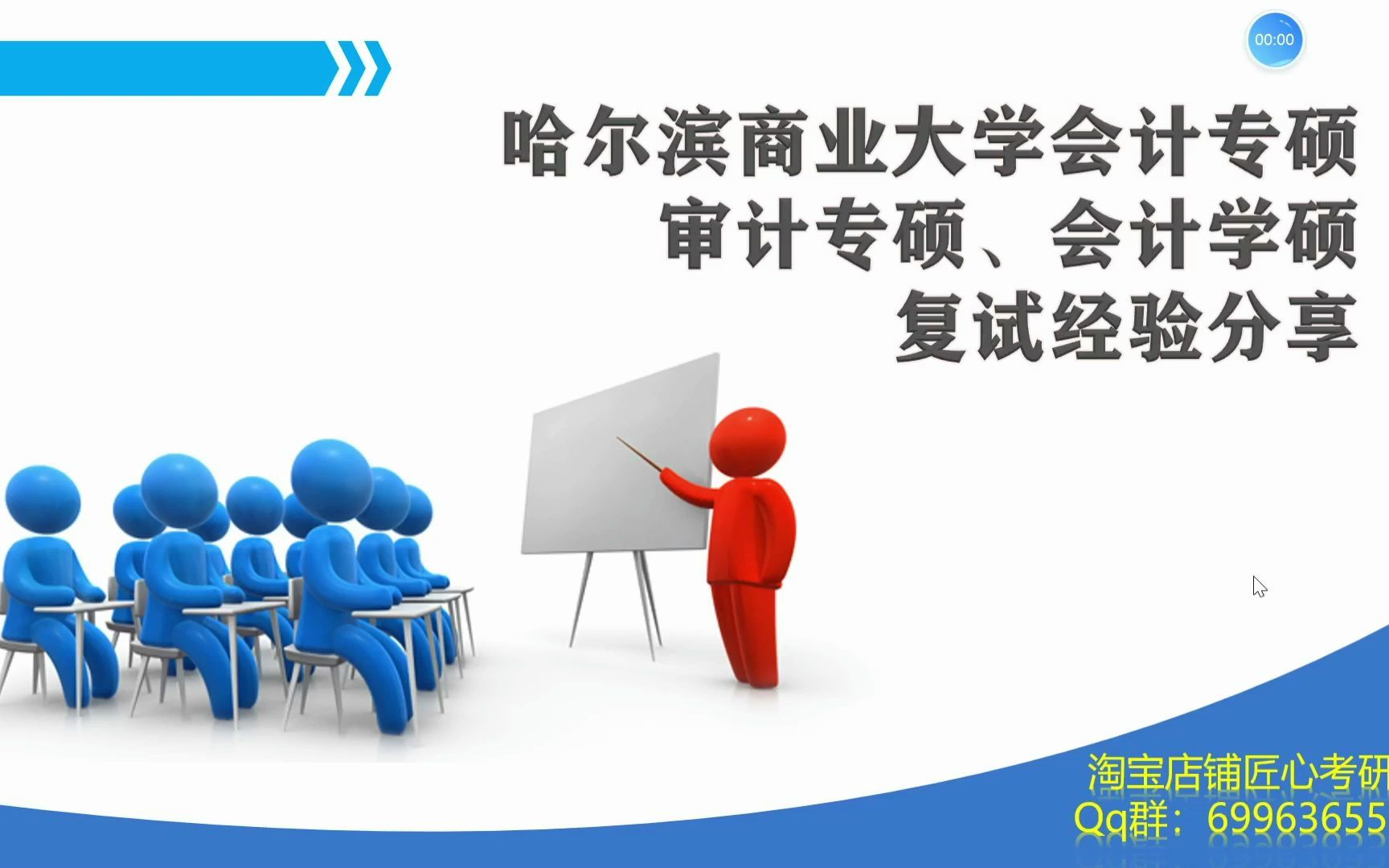 00:00

哈尔滨商业大学会计专硕
审计专硕、会计学硕
复试经验分享

淘宝店铺匠心考研
Qq群：69963655